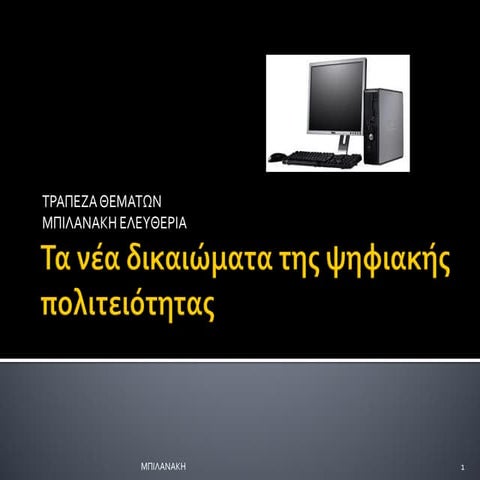 ΤΡΑΠΕΖΑ ΘΕΜΑΤΩΝ
ΜΠΙΛΑΝΑΚΗ ΕΛΕΥΘΕΡΙΑ

Τα νέα δικαιώματα της ψηφιακής πολιτειότητας

ΜΠΙΛΑΝΑΚΗ

1